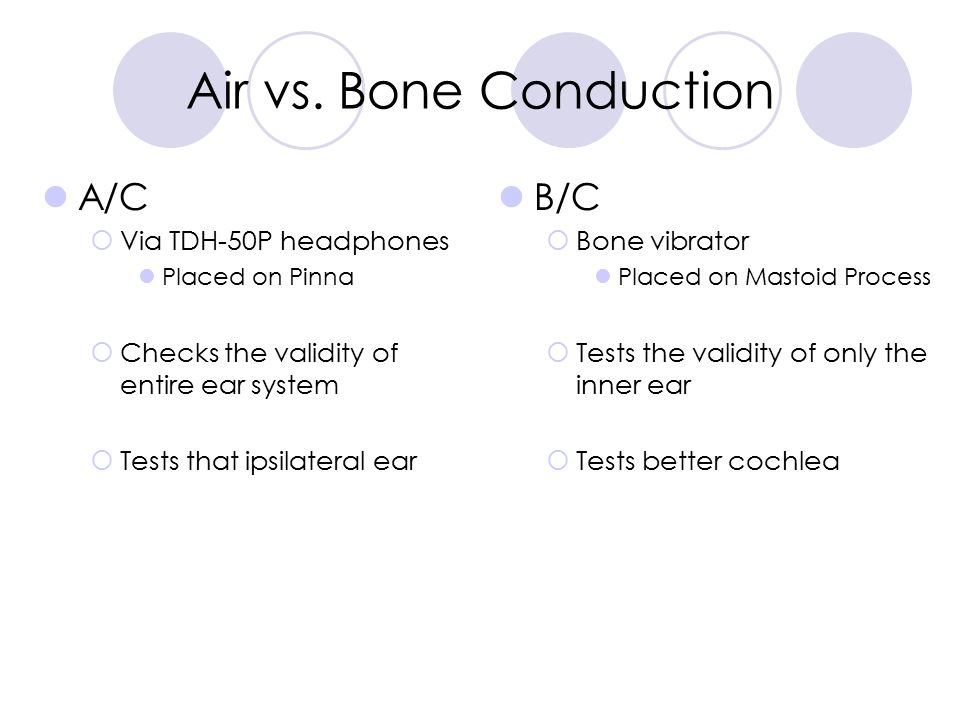 Air vs. Bone Conduction

A/C

Via TDH-50P headphones

Placed on Pinna

Checks the validity of entire ear system

Tests that ipsilateral ear

B/C

Bone vibrator

Placed on Mastoid Process

Tests the validity of only the inner ear

Tests better cochlea